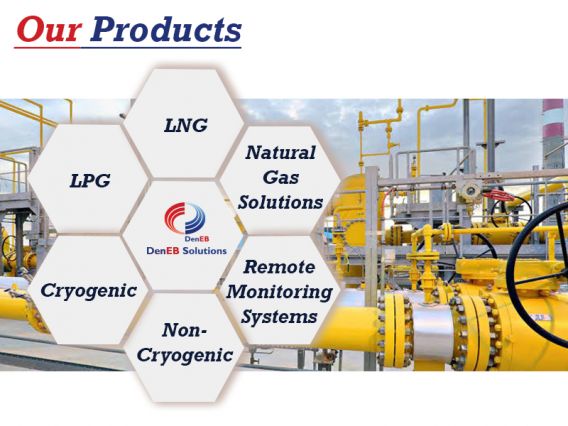 Our Products

LNG

LPG

Natural Gas Solutions

DenEB
DenEB Solutions

Cryogenic

Remote Monitoring Systems

Non-Cryogenic